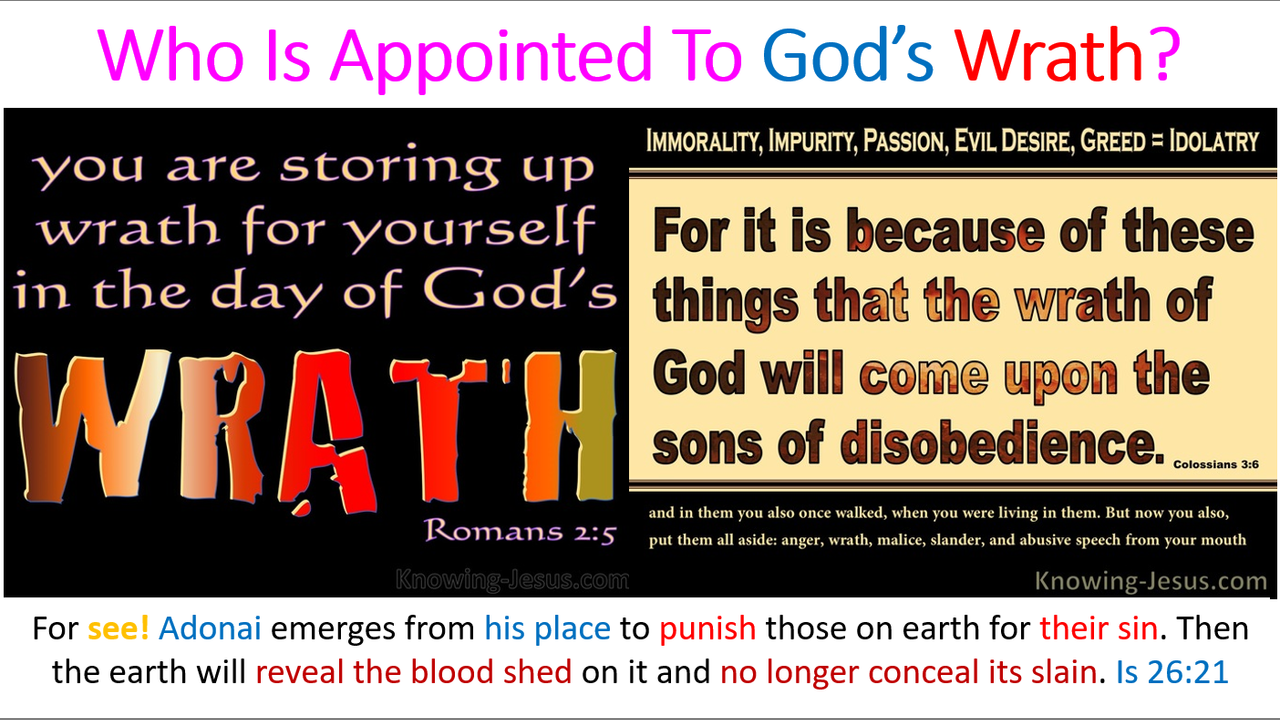 Who Is Appointed To God's Wrath?

you are storing up wrath for yourself in the day of God's

WRATH

Romans 2:5

Knowing-Jesus.com

IMMORALITY, IMPURITY, PASSION, EVIL DESIRE, GREED = IDOLATRY

For it is because of these things that the wrath of God will come upon the sons of disobedience.

Colossians 3:6

and in them you also once walked, when you were living in them. But now you also, put them all aside: anger, wrath, malice, slander, and abusive speech from your mouth

Knowing-Jesus.com

For see! Adonai emerges from his place to punish those on earth for their sin. Then the earth will reveal the blood shed on it and no longer conceal its slain. Is 26:21